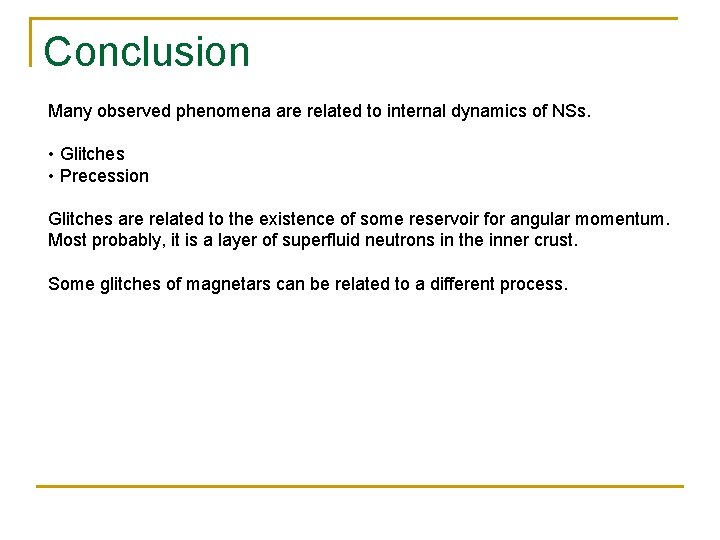 Conclusion

Many observed phenomena are related to internal dynamics of NSs.

• Glitches
• Precession

Glitches are related to the existence of some reservoir for angular momentum. Most probably, it is a layer of superfluid neutrons in the inner crust.

Some glitches of magnetars can be related to a different process.